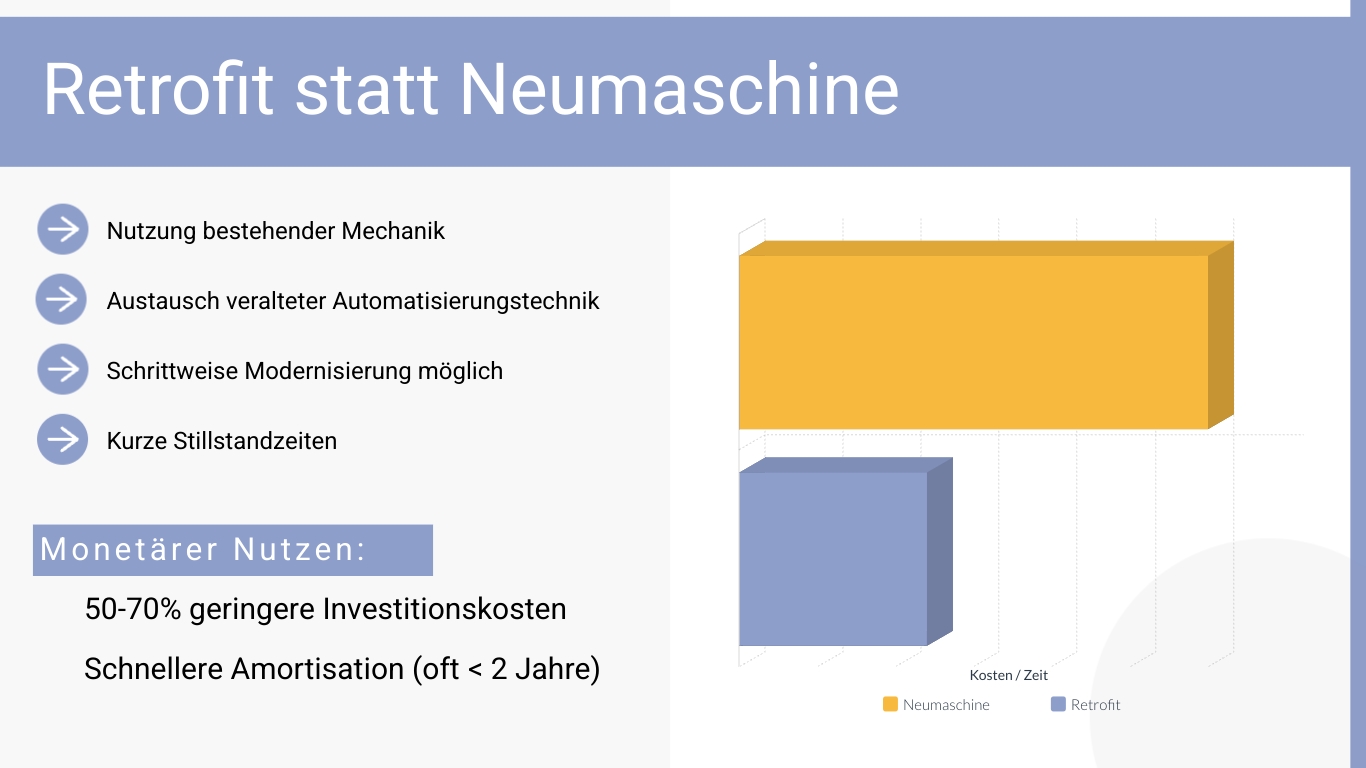 Retrofit statt Neumaschine

Nutzung bestehender Mechanik

Austausch veralteter Automatisierungstechnik

Schrittweise Modernisierung möglich

Kurze Stillstandzeiten

Monetärer Nutzen:

50-70% geringere Investitionskosten

Schnellere Amortisation (oft < 2 Jahre)

Kosten / Zeit

Neumaschine

Retrofit